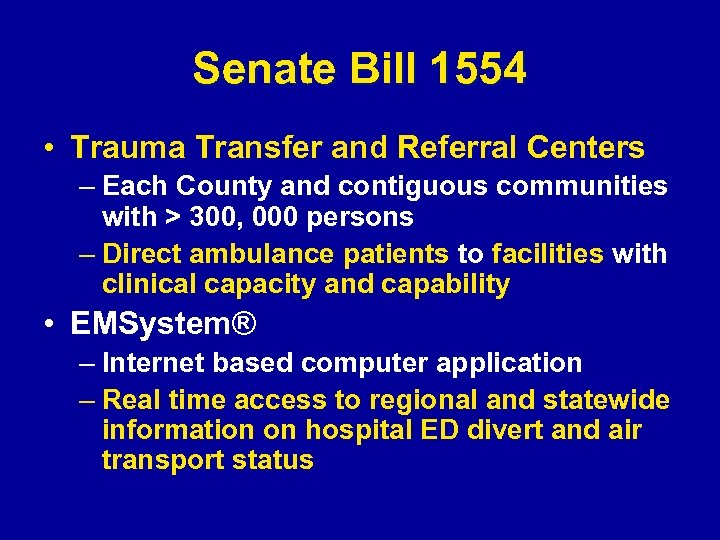 Senate Bill 1554

• Trauma Transfer and Referral Centers
– Each County and contiguous communities with > 300, 000 persons
– Direct ambulance patients to facilities with clinical capacity and capability

• EMSystem®
– Internet based computer application
– Real time access to regional and statewide information on hospital ED divert and air transport status